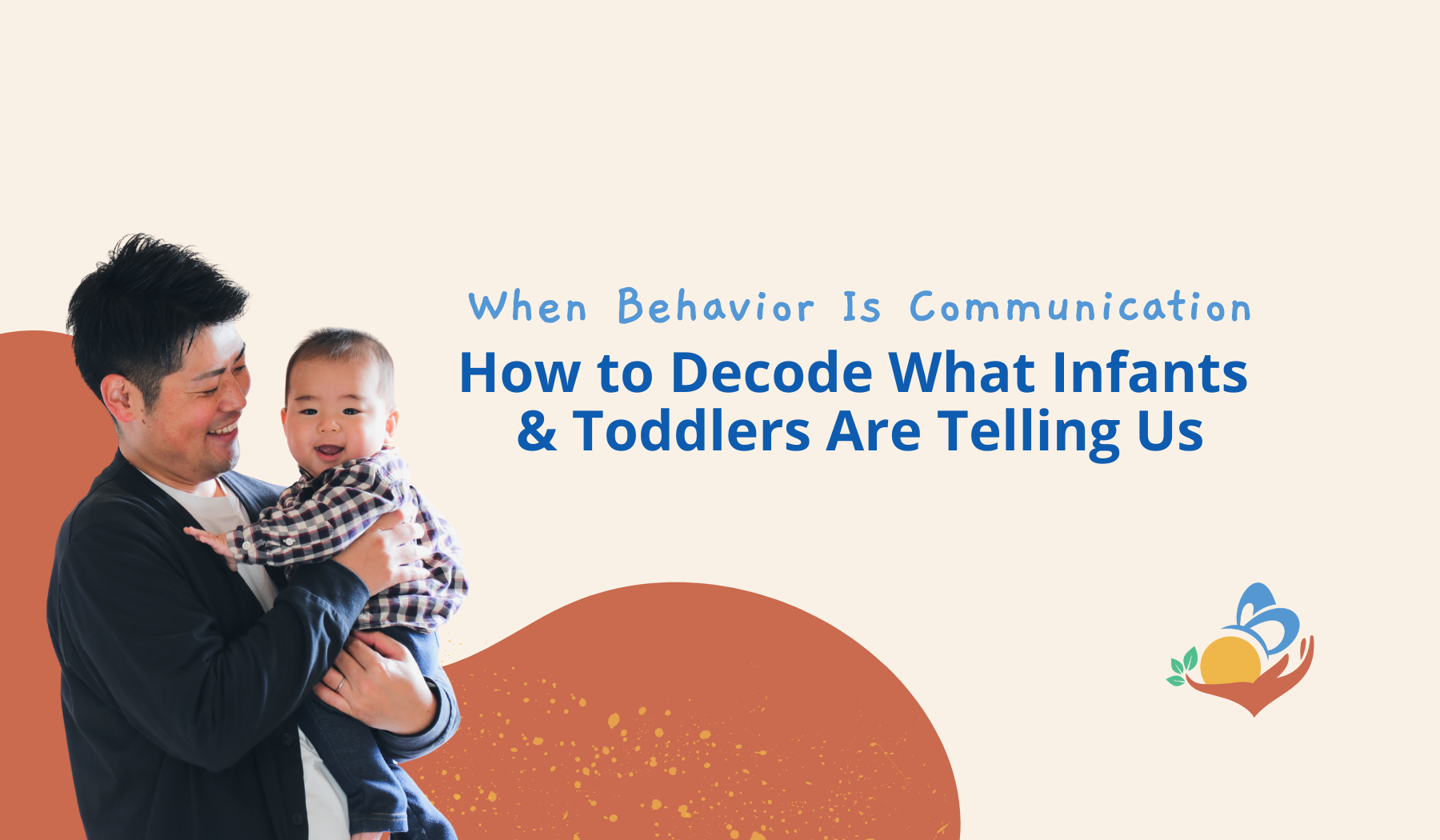 When Behavior Is Communication

How to Decode What Infants & Toddlers Are Telling Us